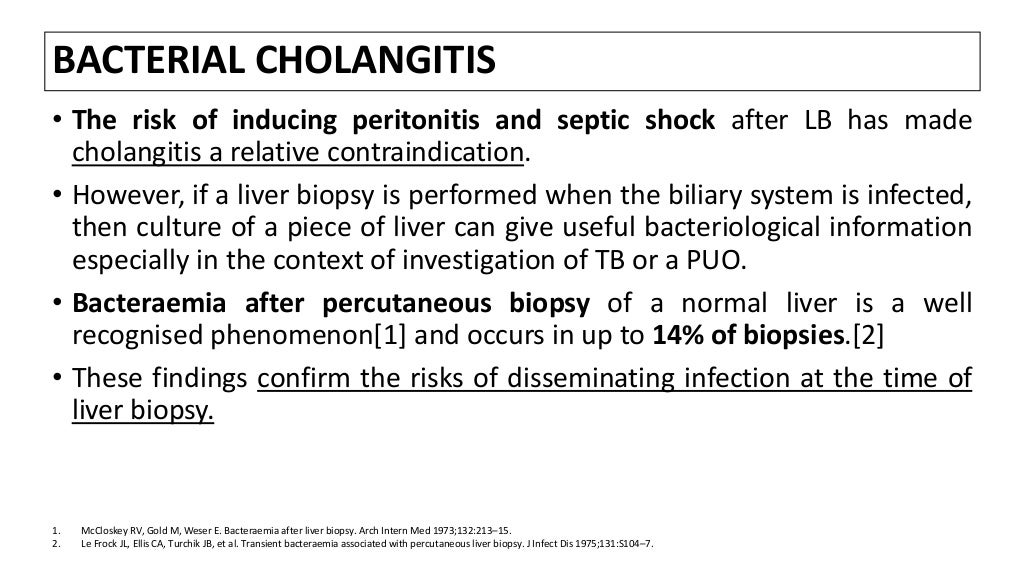 BACTERIAL CHOLANGITIS

• The risk of inducing peritonitis and septic shock after LB has made cholangitis a relative contraindication.

• However, if a liver biopsy is performed when the biliary system is infected, then culture of a piece of liver can give useful bacteriological information especially in the context of investigation of TB or a PUO.

• Bacteraemia after percutaneous biopsy of a normal liver is a well recognised phenomenon[1] and occurs in up to 14% of biopsies.[2]

• These findings confirm the risks of disseminating infection at the time of liver biopsy.

1. McCloskey RV, Gold M, Weser E. Bacteraemia after liver biopsy. Arch Intern Med 1973;132:213–15.
2. Le Frock JL, Ellis CA, Turchik JB, et al. Transient bacteraemia associated with percutaneous liver biopsy. J Infect Dis 1975;131:S104–7.